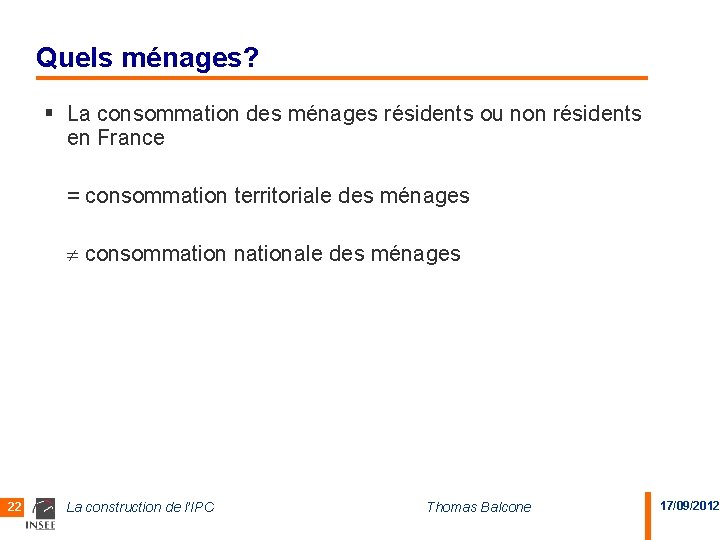 Quels ménages?

▪ La consommation des ménages résidents ou non résidents en France

= consommation territoriale des ménages

$\neq$ consommation nationale des ménages

22

INSEE

La construction de l'IPC

Thomas Balcone

17/09/2012